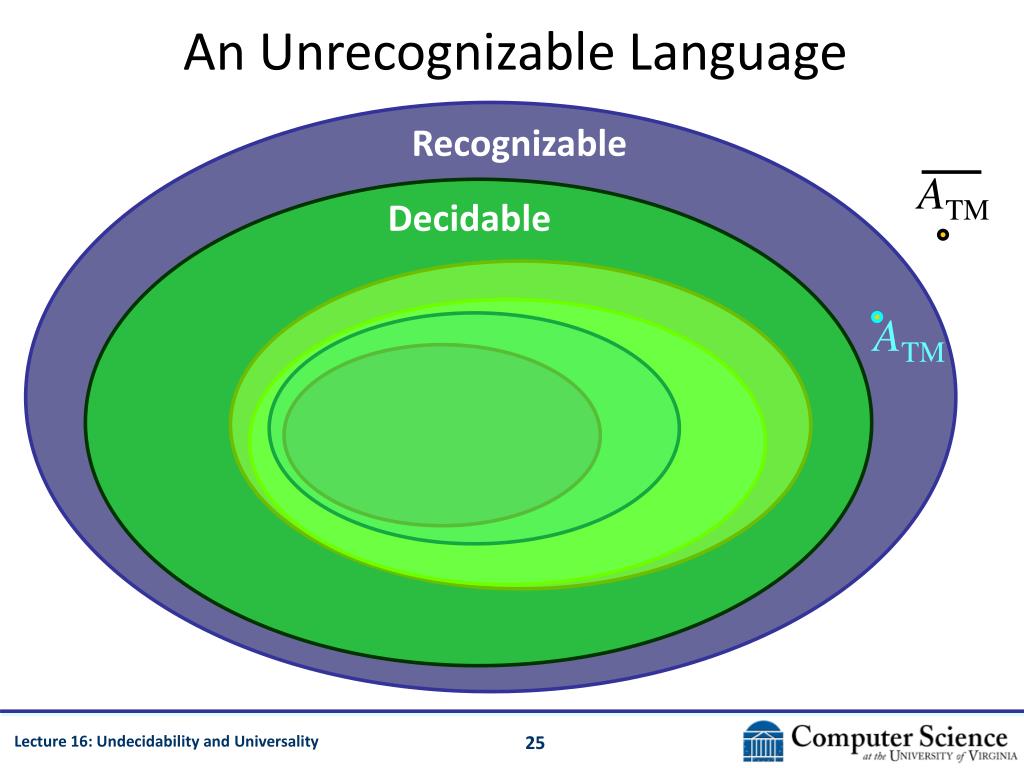 An Unrecognizable Language

Recognizable

Decidable

$\overline{A_{TM}}$

$A_{TM}$

Lecture 16: Undecidability and Universality

25

Computer Science at the University of Virginia